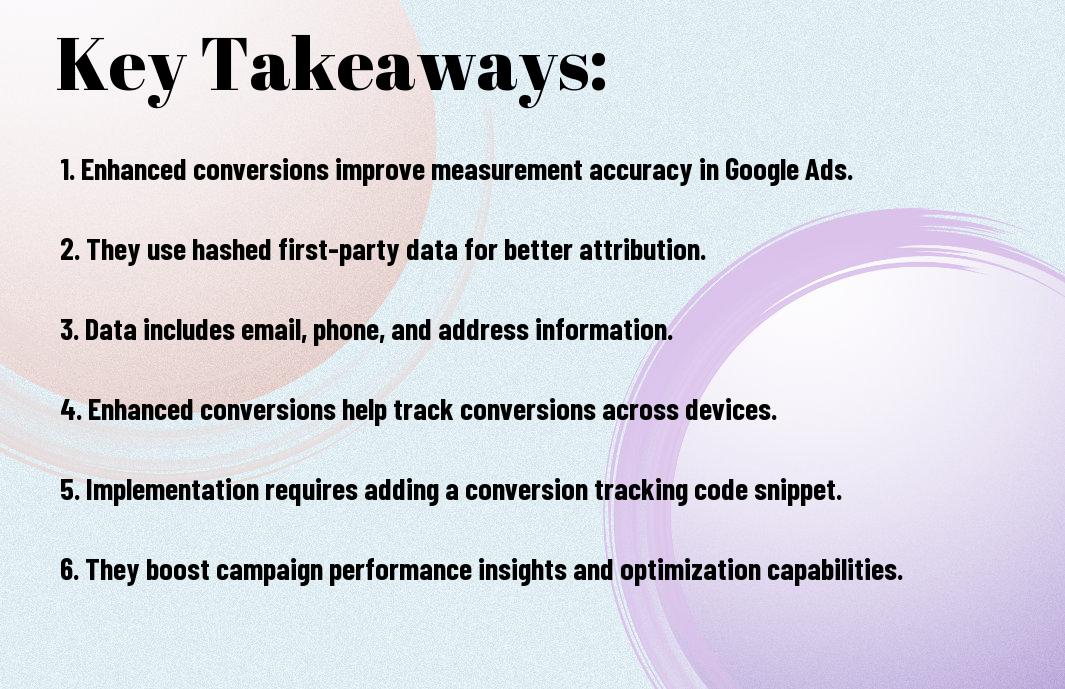 Key Takeaways:

1. Enhanced conversions improve measurement accuracy in Google Ads.

2. They use hashed first-party data for better attribution.

3. Data includes email, phone, and address information.

4. Enhanced conversions help track conversions across devices.

5. Implementation requires adding a conversion tracking code snippet.

6. They boost campaign performance insights and optimization capabilities.